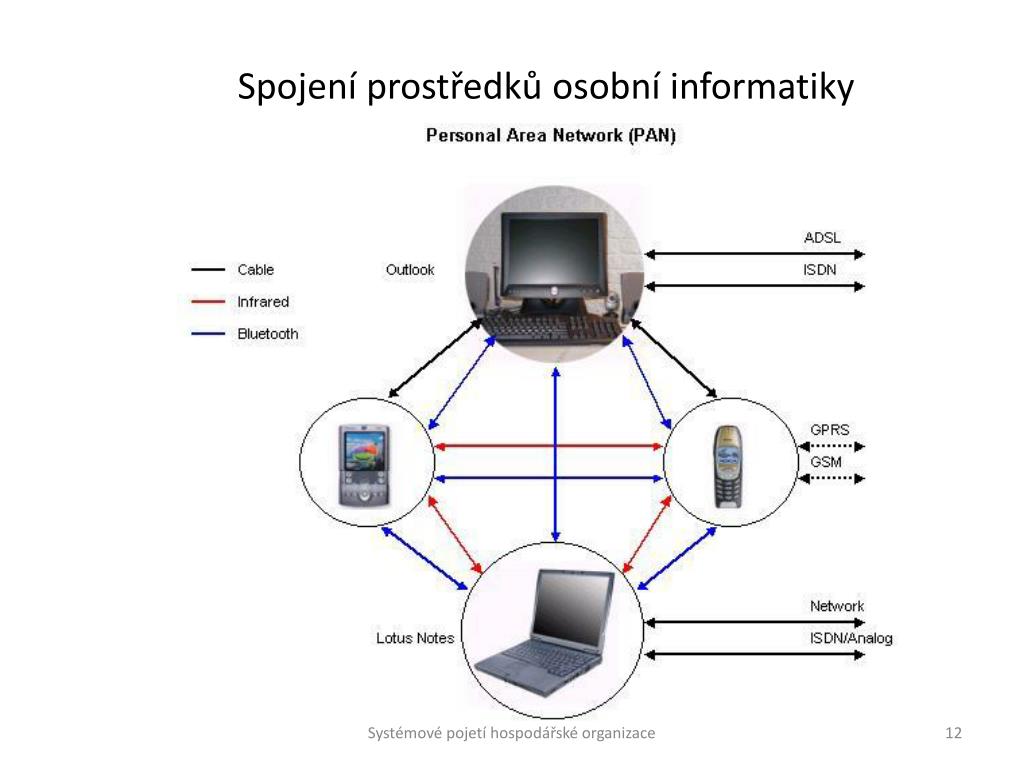 Spojení prostředků osobní informatiky

Personal Area Network (PAN)

Cable
Infrared
Bluetooth

Outlook

ADSL
ISDN

GPRS
GSM

Lotus Notes

Network
ISDN/Analog

Systémové pojetí hospodářské organizace

12